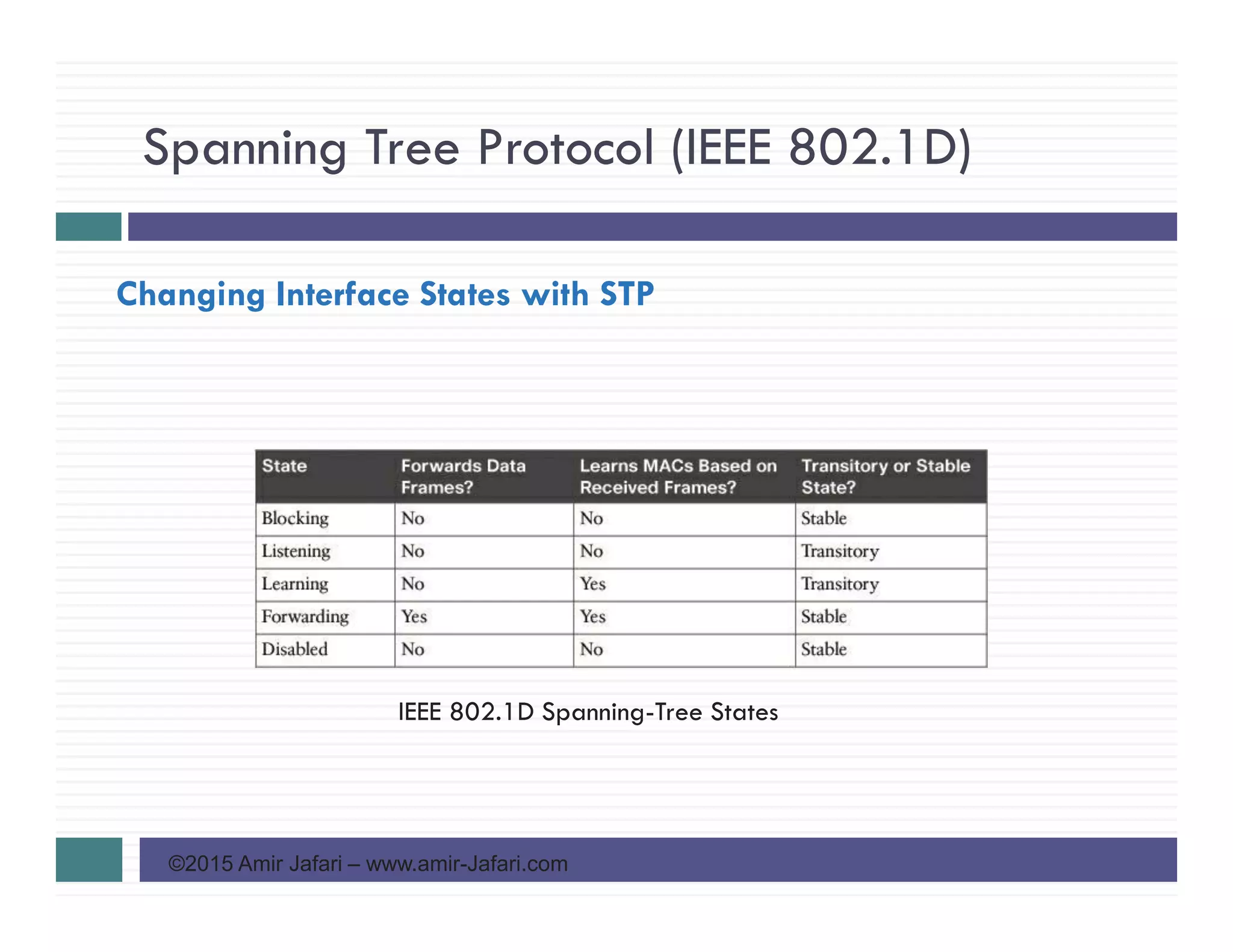 Spanning Tree Protocol (IEEE 802.1D)

Changing Interface States with STP

| State | Forwards Data Frames? | Learns MACs Based on Received Frames? | Transitory or Stable State? |
|---|---|---|---|
| Blocking | No | No | Stable |
| Listening | No | No | Transitory |
| Learning | No | Yes | Transitory |
| Forwarding | Yes | Yes | Stable |
| Disabled | No | No | Stable |

IEEE 802.1D Spanning-Tree States

©2015 Amir Jafari – www.amir-Jafari.com